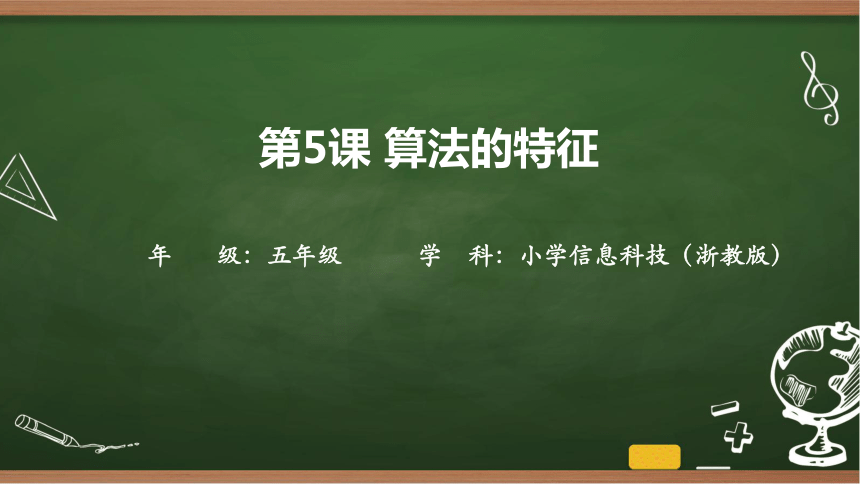 第5课 算法的特征

年 级：五年级 学 科：小学信息科技（浙教版）